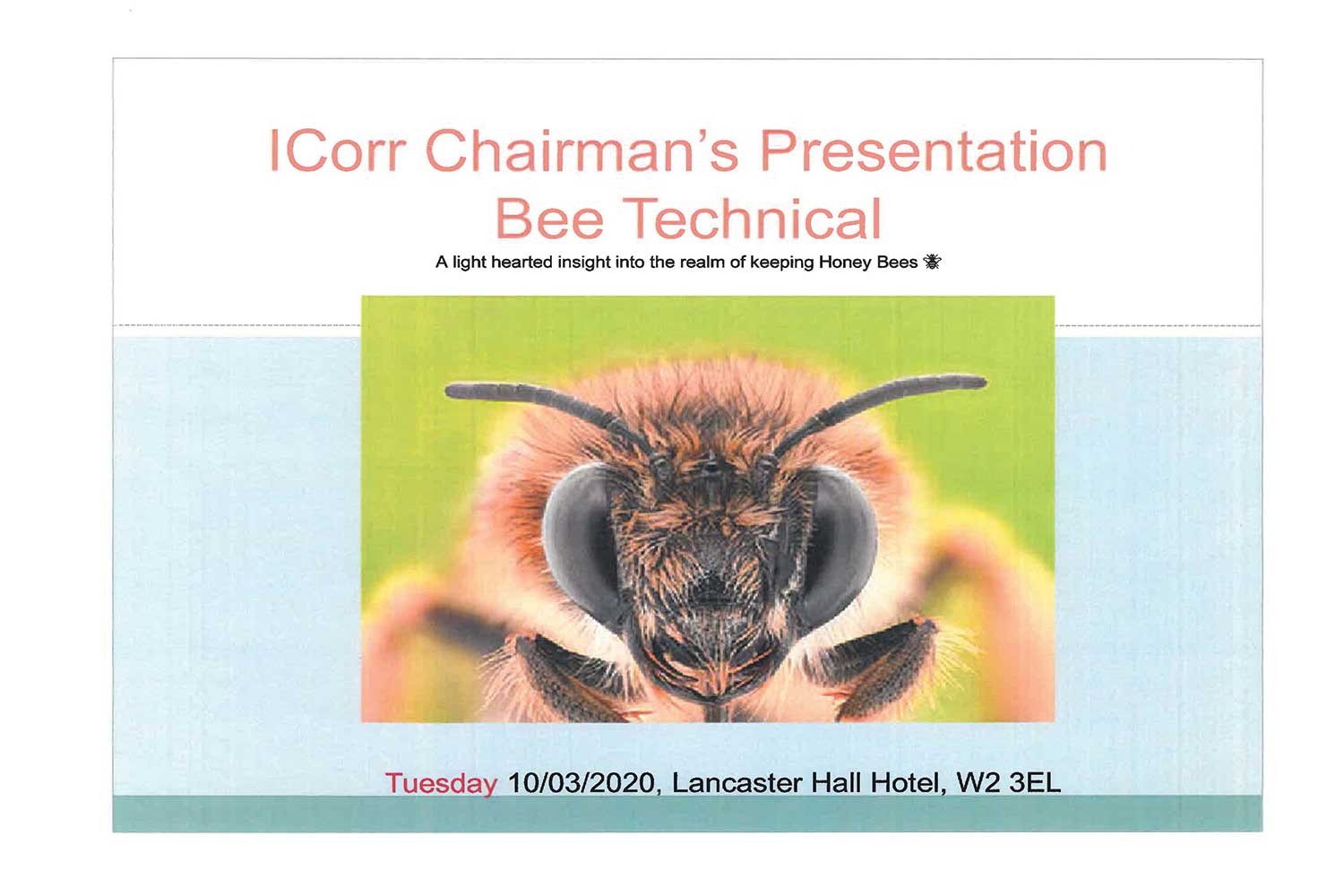 ICorr Chairman's Presentation
Bee Technical

A light hearted insight into the realm of keeping Honey Bees

Tuesday 10/03/2020, Lancaster Hall Hotel, W2 3EL